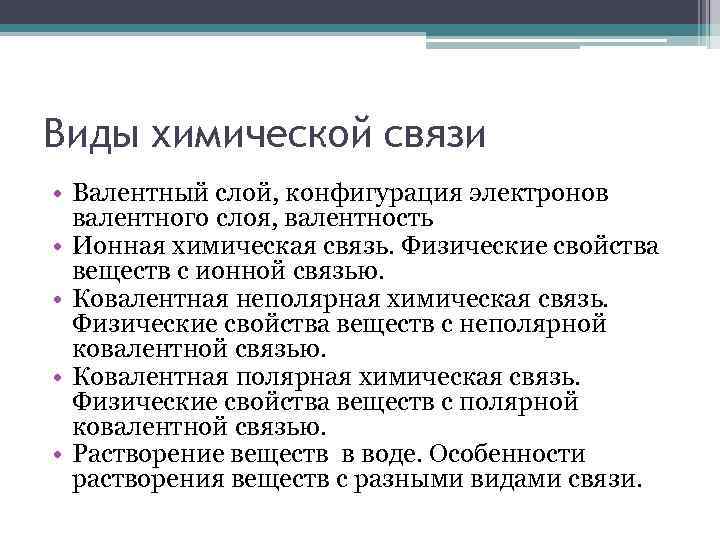 Виды химической связи

• Валентный слой, конфигурация электронов валентного слоя, валентность
• Ионная химическая связь. Физические свойства веществ с ионной связью.
• Ковалентная неполярная химическая связь. Физические свойства веществ с неполярной ковалентной связью.
• Ковалентная полярная химическая связь. Физические свойства веществ с полярной ковалентной связью.
• Растворение веществ в воде. Особенности растворения веществ с разными видами связи.